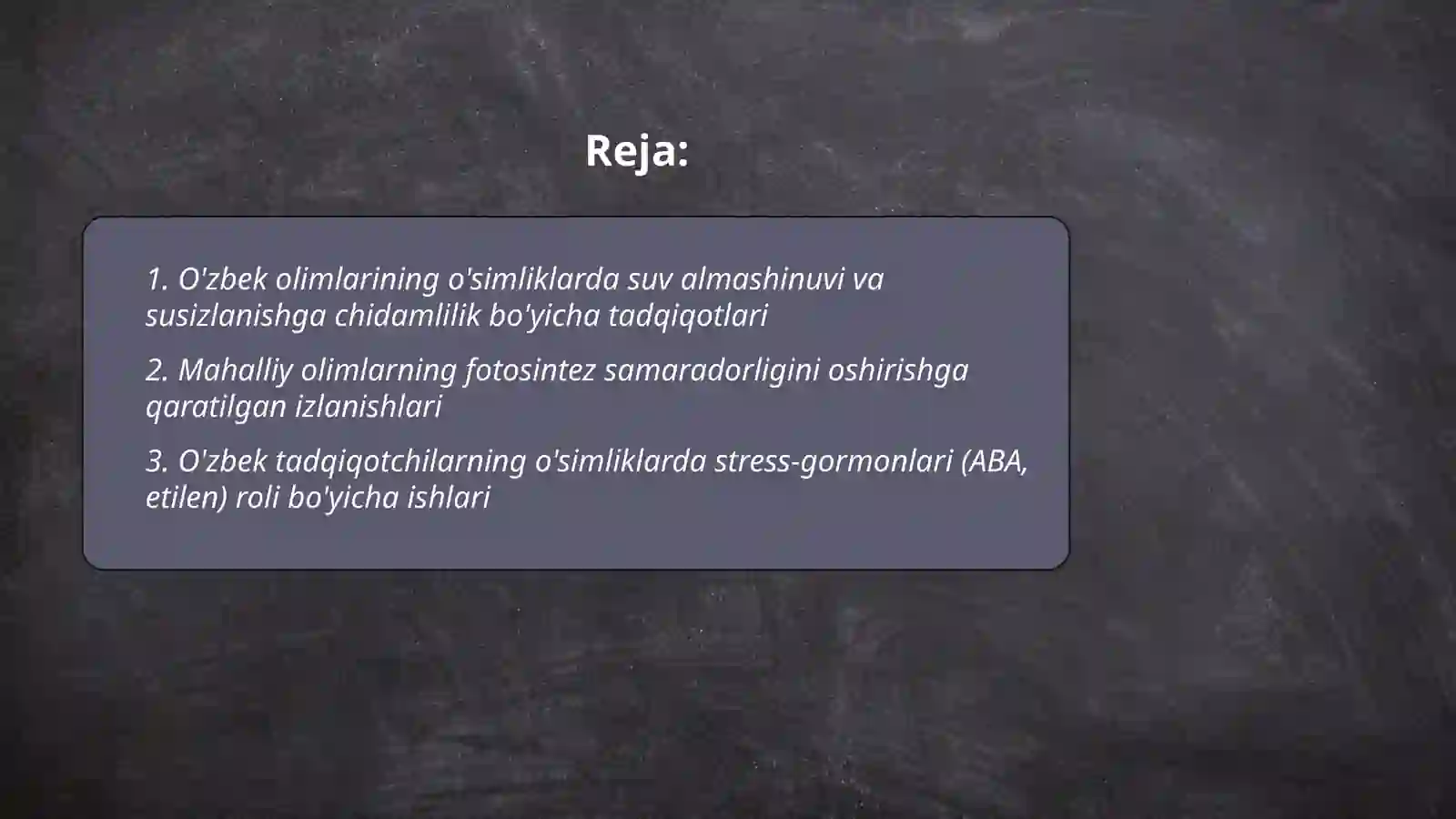 Reja:

1. O'zbek olimlarining o'simliklarda suv almashinuvi va susizlanishga chidamlilik bo'yicha tadqiqotlari

2. Mahalliy olimlarning fotosintez samaradorligini oshirishga qaratilgan izlanishlari

3. O'zbek tadqiqotchilarning o'simliklarda stress-gormonlari (ABA, etilen) roli bo'yicha ishlari